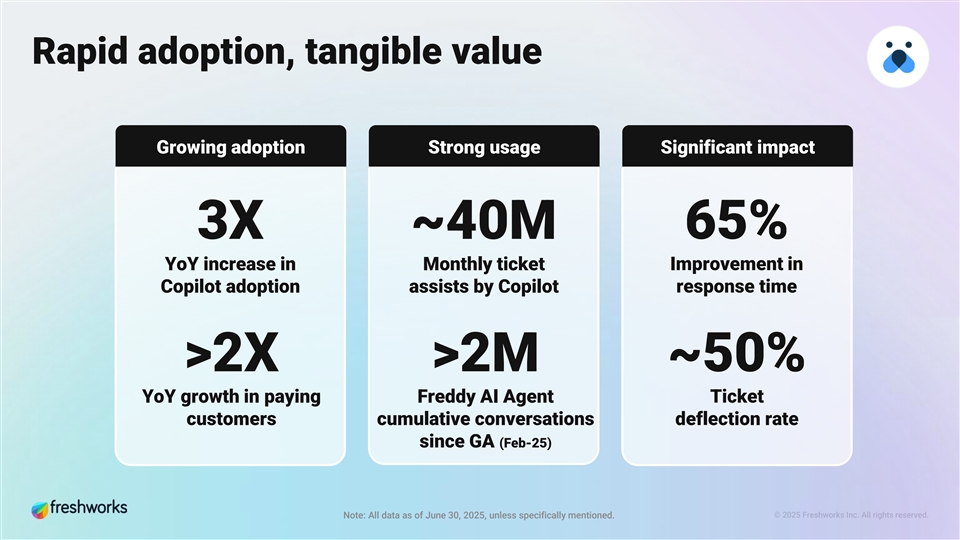 Rapid adoption, tangible value

Growing adoption

3X

YoY increase in Copilot adoption

>2X

YoY growth in paying customers

Strong usage

~40M

Monthly ticket assists by Copilot

>2M

Freddy AI Agent cumulative conversations since GA (Feb-25)

Significant impact

65%

Improvement in response time

~50%

Ticket deflection rate

freshworks

Note: All data as of June 30, 2025, unless specifically mentioned.

© 2025 Freshworks Inc. All rights reserved.